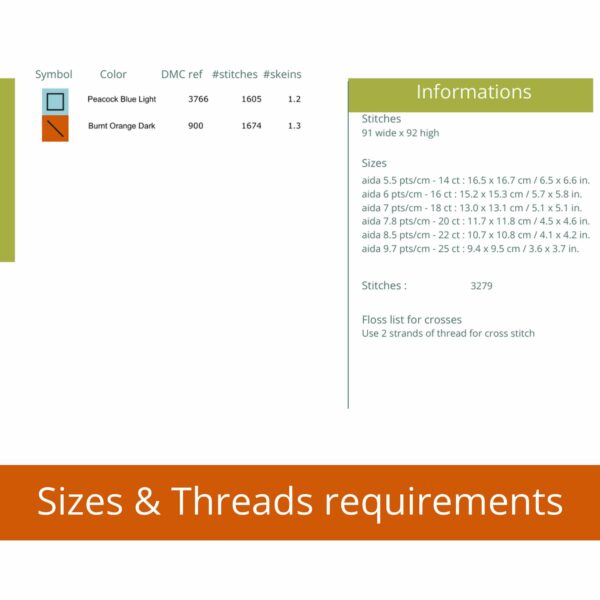 | Symbol | Color | DMC ref | #stitches | #skeins |
|---|---|---|---|---|
| | Peacock Blue Light | 3766 | 1605 | 1.2 |
| | Burnt Orange Dark | 900 | 1674 | 1.3 |

Informations

Stitches
91 wide x 92 high

Sizes
aida 5.5 pts/cm - 14 ct : 16.5 x 16.7 cm / 6.5 x 6.6 in.
aida 6 pts/cm - 16 ct : 15.2 x 15.3 cm / 5.7 x 5.8 in.
aida 7 pts/cm - 18 ct : 13.0 x 13.1 cm / 5.1 x 5.1 in.
aida 7.8 pts/cm - 20 ct : 11.7 x 11.8 cm / 4.5 x 4.6 in.
aida 8.5 pts/cm - 22 ct : 10.7 x 10.8 cm / 4.1 x 4.2 in.
aida 9.7 pts/cm - 25 ct : 9.4 x 9.5 cm / 3.6 x 3.7 in.

Stitches : 3279

Floss list for crosses
Use 2 strands of thread for cross stitch

Sizes & Threads requirements